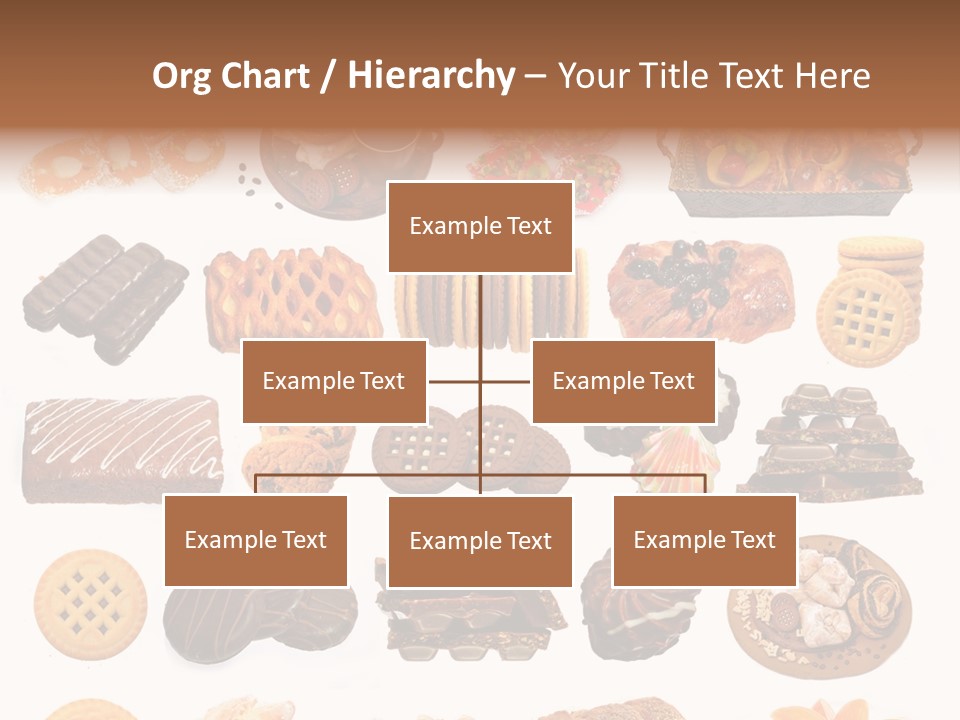 Org Chart / Hierarchy – Your Title Text Here

Example Text

Example Text

Example Text

Example Text

Example Text

Example Text